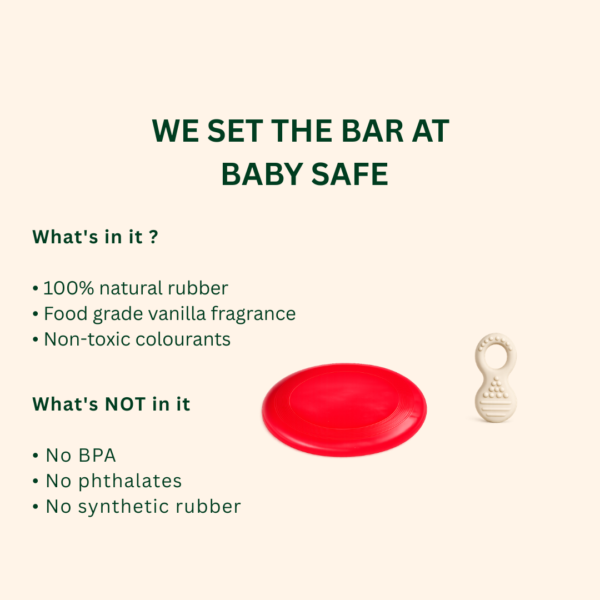 WE SET THE BAR AT BABY SAFE

What's in it ?

• 100% natural rubber
• Food grade vanilla fragrance
• Non-toxic colourants

What's NOT in it

• No BPA
• No phthalates
• No synthetic rubber